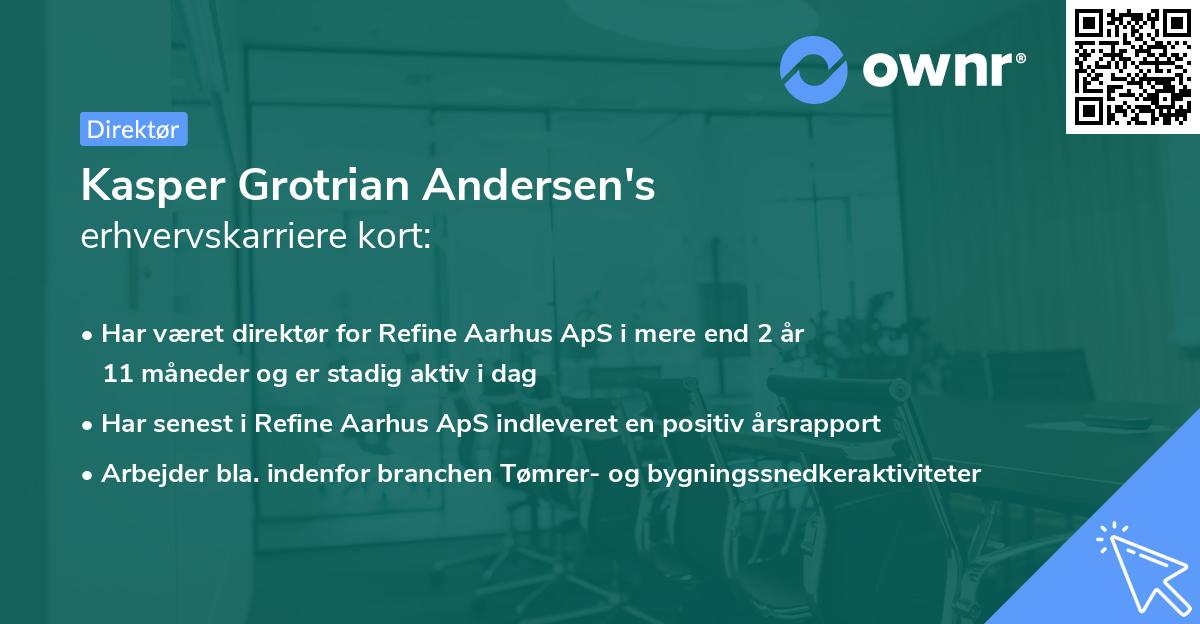 ownr®

Direktør

Kasper Grotrian Andersen's erhvervskarriere kort:

• Har været direktør for Refine Aarhus ApS i mere end 2 år 11 måneder og er stadig aktiv i dag

• Har senest i Refine Aarhus ApS indleveret en positiv årsrapport

• Arbejder bla. indenfor branchen Tømrer- og bygningssnedkeraktiviteter